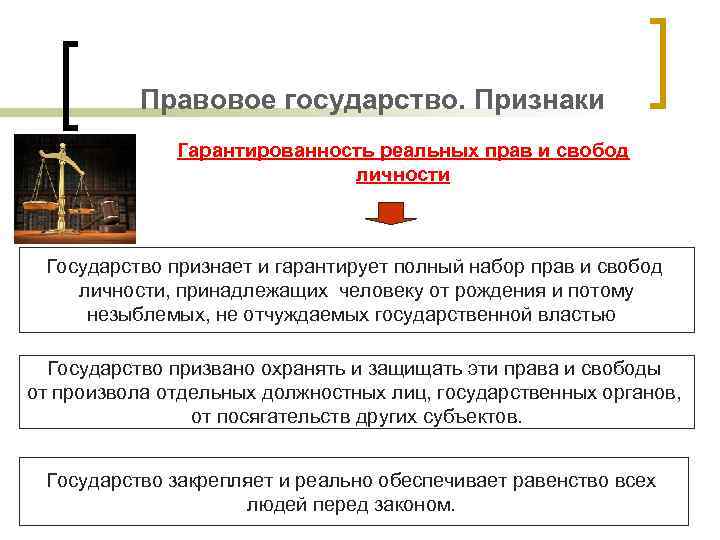 Правовое государство. Признаки

Гарантированность реальных прав и свобод личности

Государство признает и гарантирует полный набор прав и свобод личности, принадлежащих человеку от рождения и потому незыблемых, не отчуждаемых государственной властью

Государство призвано охранять и защищать эти права и свободы от произвола отдельных должностных лиц, государственных органов, от посягательств других субъектов.

Государство закрепляет и реально обеспечивает равенство всех людей перед законом.